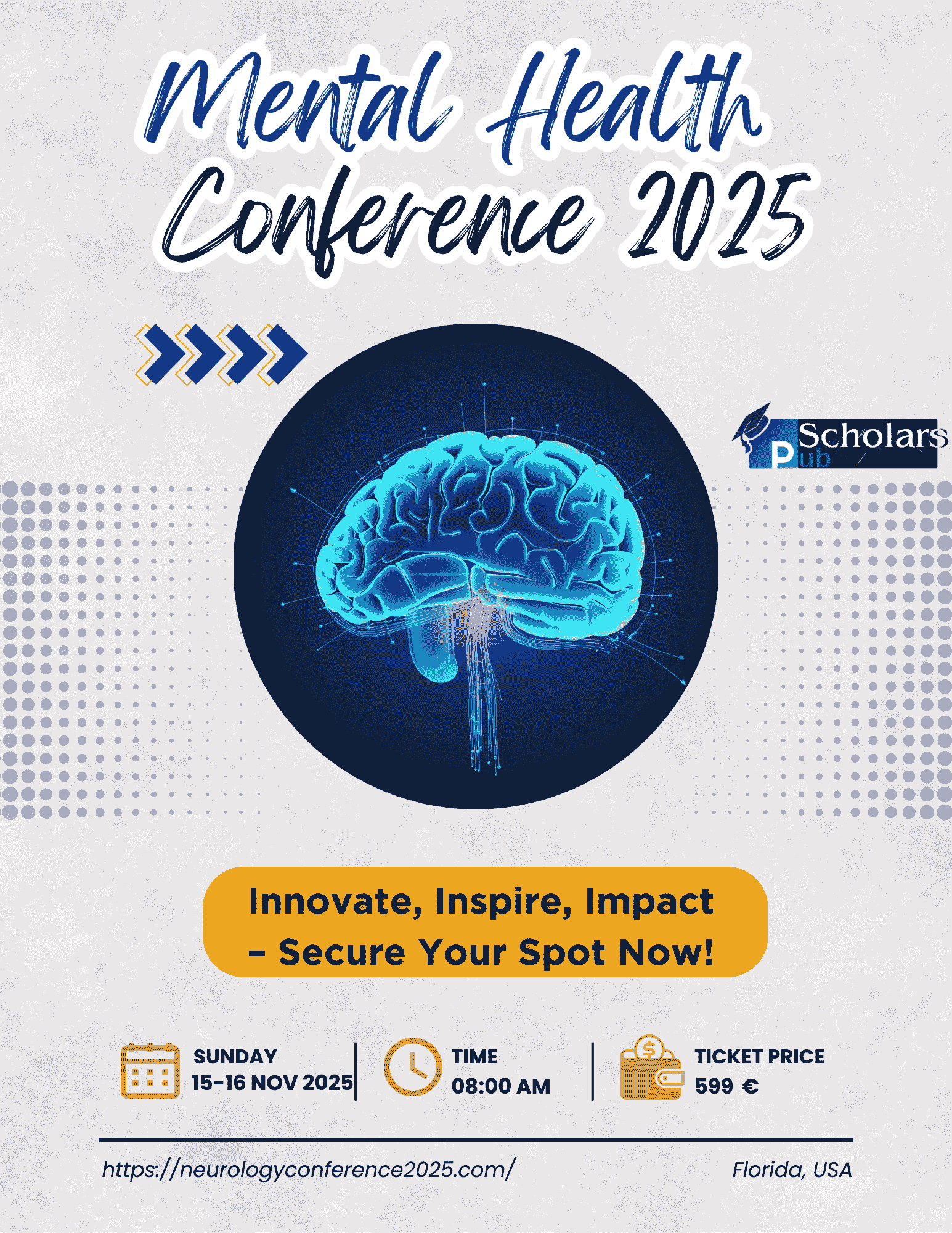 Mental Health Conference 2025

Scholars Pub

Innovate, Inspire, Impact – Secure Your Spot Now!

SUNDAY
15-16 NOV 2025

TIME
08:00 AM

TICKET PRICE
599 €

https://neurologyconference2025.com/

Florida, USA